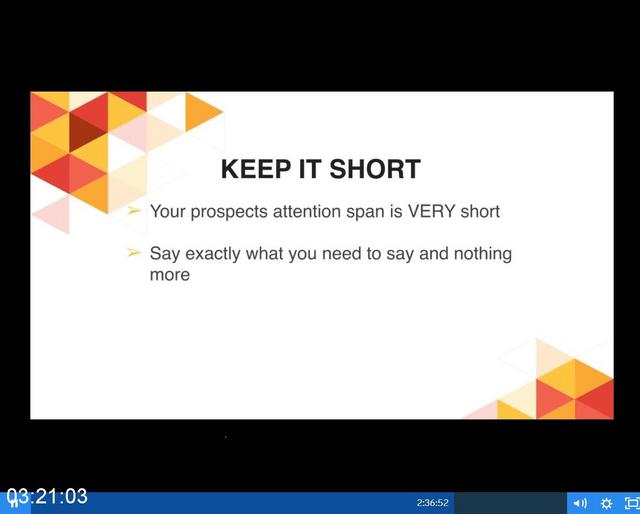 KEEP IT SHORT

➢ Your prospects attention span is VERY short

➢ Say exactly what you need to say and nothing more

03:21:03

2:36:52